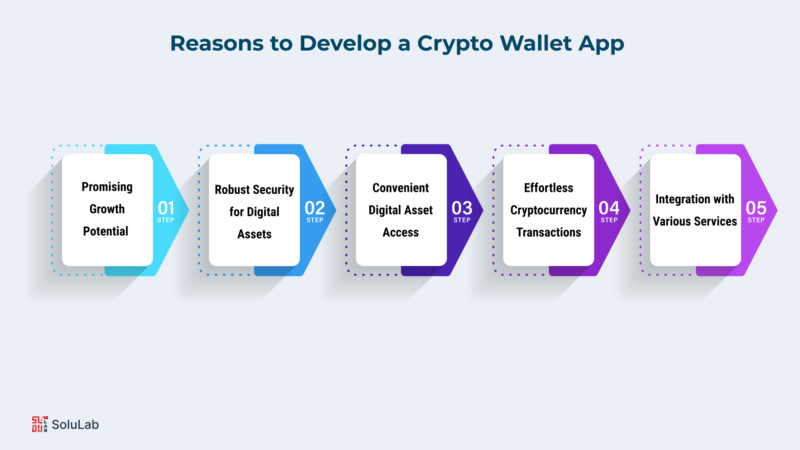 Reasons to Develop a Crypto Wallet App

Promising Growth Potential

01
STEP

Robust Security for Digital Assets

02
STEP

Convenient Digital Asset Access

03
STEP

Effortless Cryptocurrency Transactions

04
STEP

Integration with Various Services

05
STEP

SoluLab